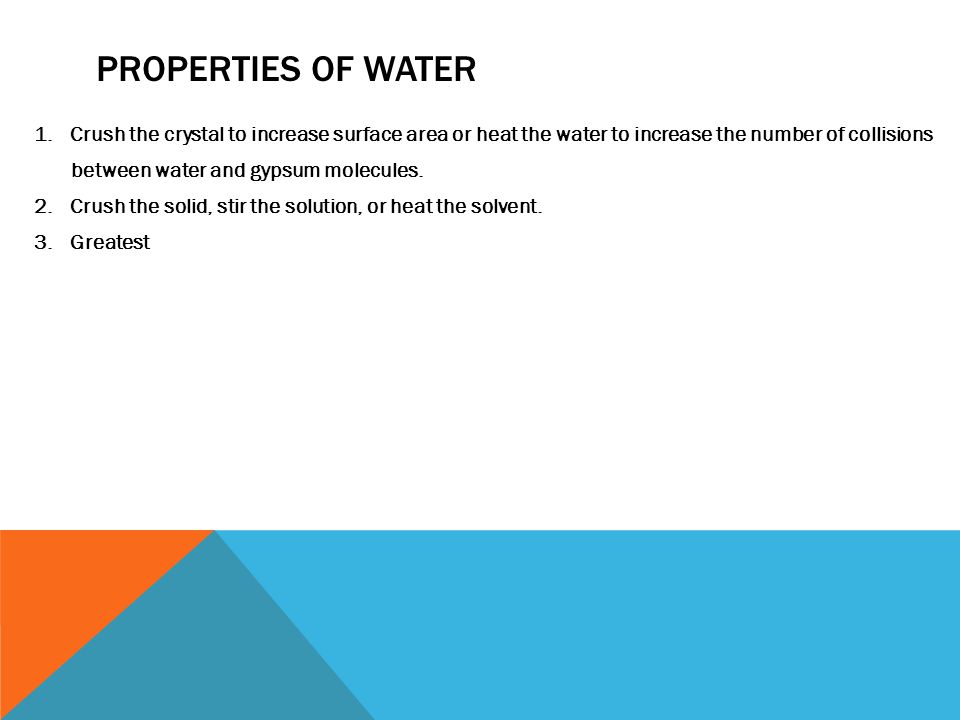 PROPERTIES OF WATER

1. Crush the crystal to increase surface area or heat the water to increase the number of collisions between water and gypsum molecules.
2. Crush the solid, stir the solution, or heat the solvent.
3. Greatest